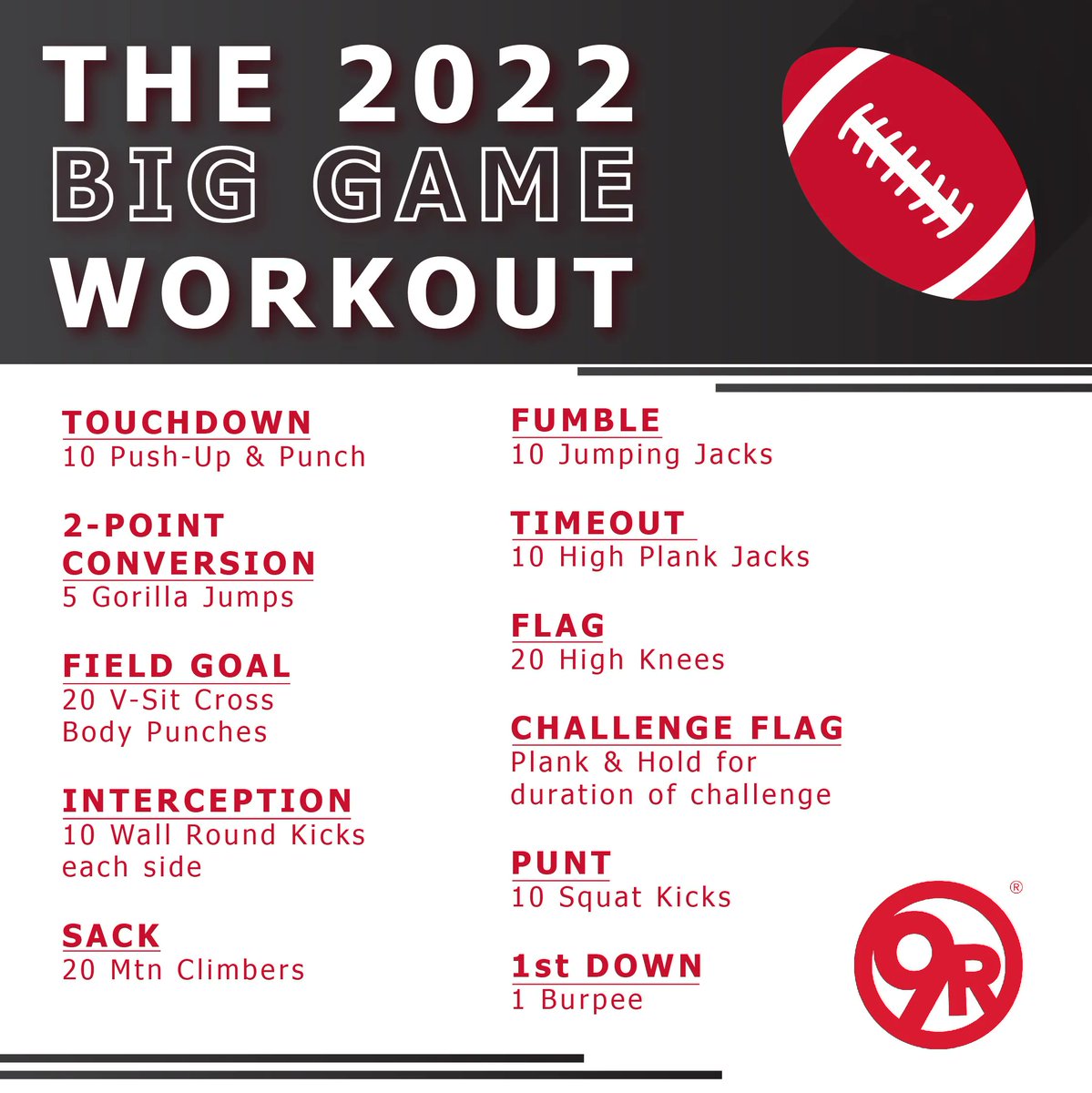 THE 2022 BIG GAME WORKOUT

TOUCHDOWN
10 Push-Up & Punch

2-POINT CONVERSION
5 Gorilla Jumps

FIELD GOAL
20 V-Sit Cross Body Punches

INTERCEPTION
10 Wall Round Kicks each side

SACK
20 Mtn Climbers

FUMBLE
10 Jumping Jacks

TIMEOUT
10 High Plank Jacks

FLAG
20 High Knees

CHALLENGE FLAG
Plank & Hold for duration of challenge

PUNT
10 Squat Kicks

1st DOWN
1 Burpee

9R ®